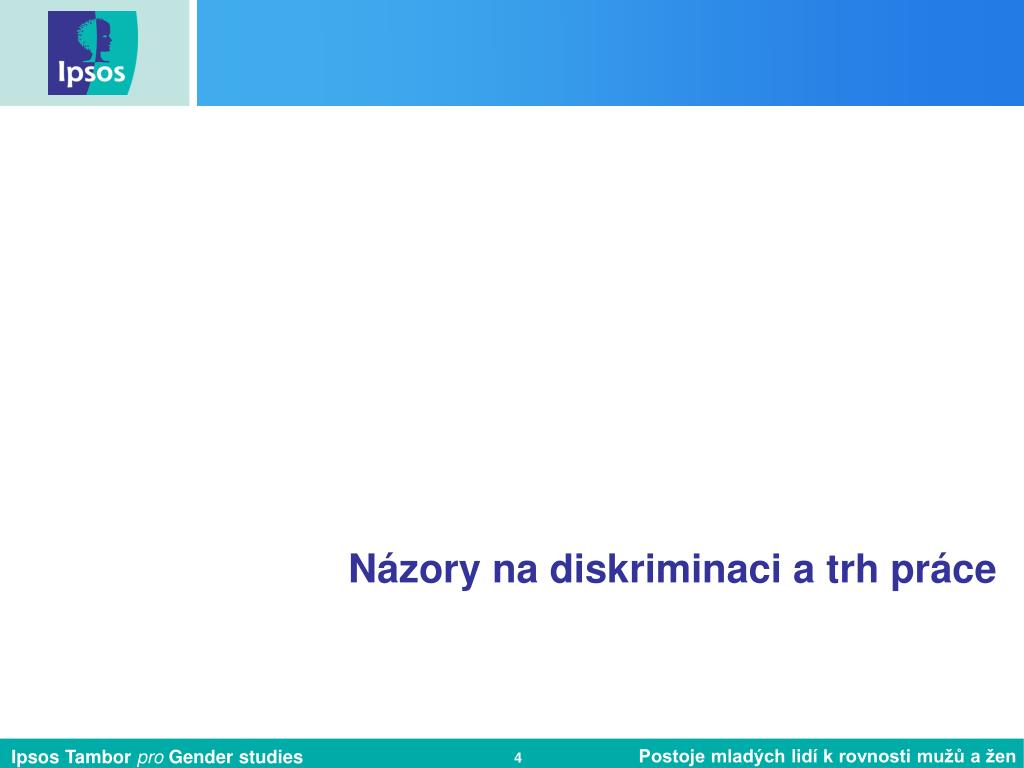 Ipsos

Názory na diskriminaci a trh práce

Ipsos Tambor pro Gender studies 4 Postoje mladých lidí k rovnosti mužů a žen